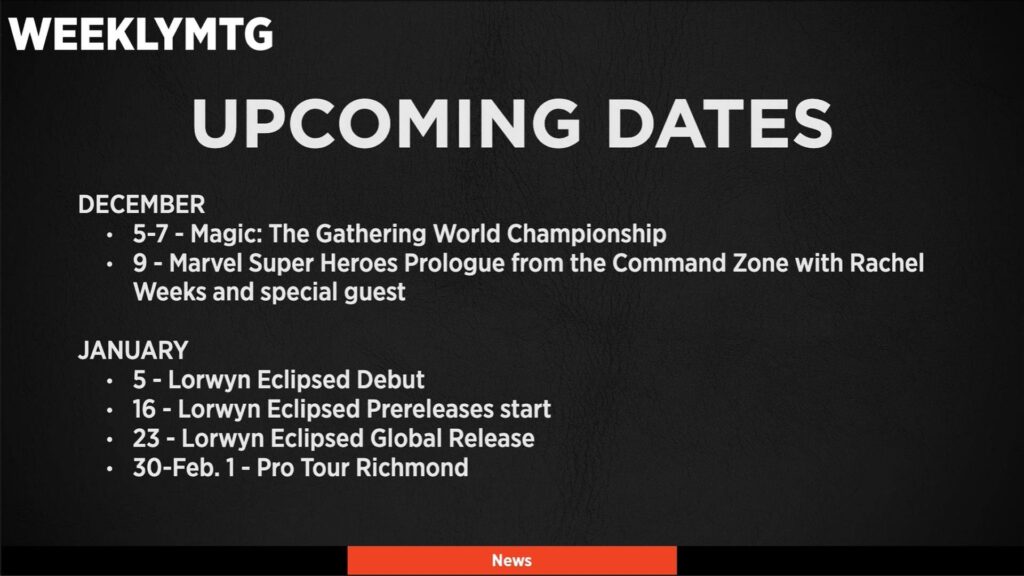 WEEKLYMTG

UPCOMING DATES

DECEMBER
• 5-7 - Magic: The Gathering World Championship
• 9 - Marvel Super Heroes Prologue from the Command Zone with Rachel Weeks and special guest

JANUARY
• 5 - Lorwyn Eclipsed Debut
• 16 - Lorwyn Eclipsed Prereleases start
• 23 - Lorwyn Eclipsed Global Release
• 30-Feb. 1 - Pro Tour Richmond

News